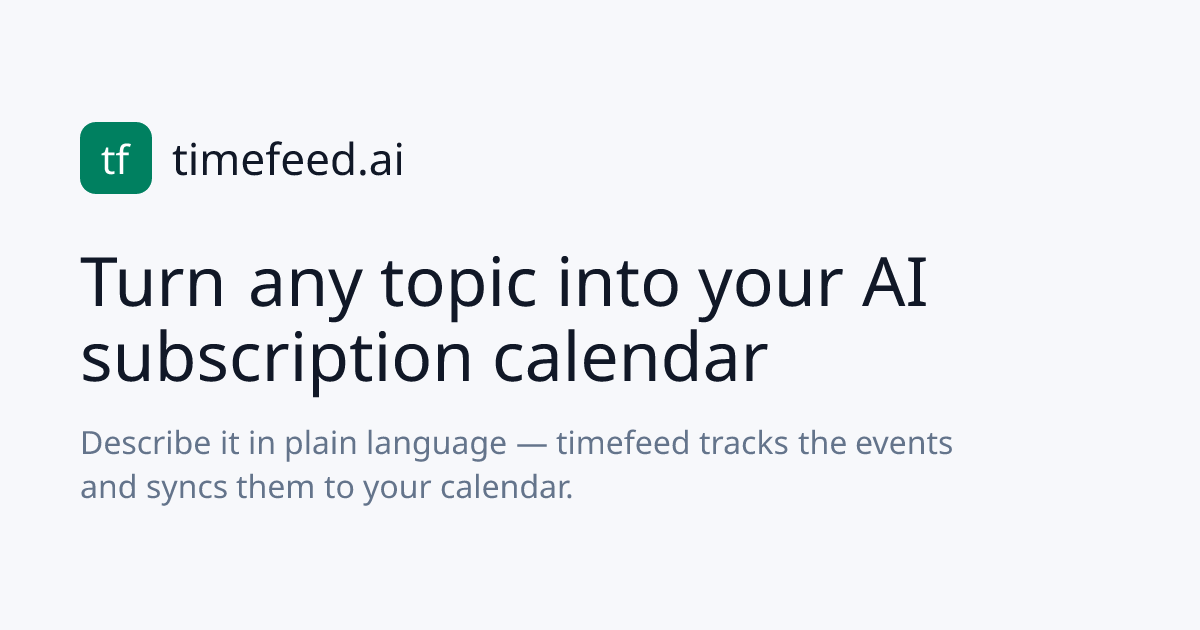 tf timefeed.ai

Turn any topic into your AI subscription calendar

Describe it in plain language — timefeed tracks the events and syncs them to your calendar.